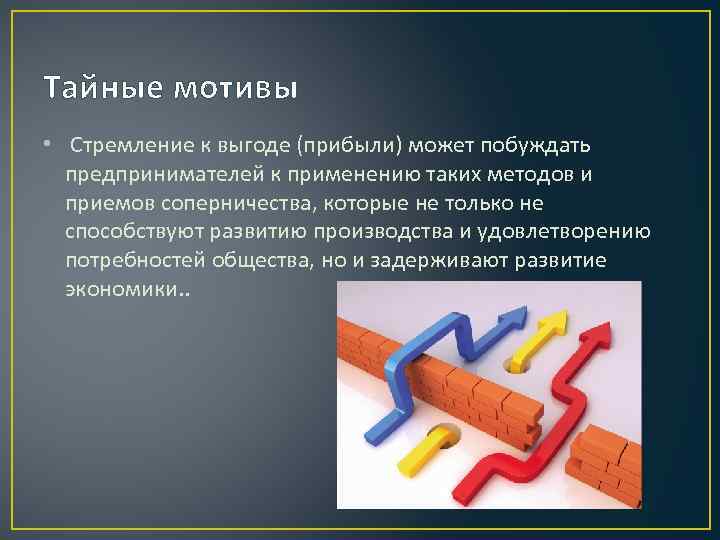 Тайные мотивы

• Стремление к выгоде (прибыли) может побуждать предпринимателей к применению таких методов и приемов соперничества, которые не только не способствуют развитию производства и удовлетворению потребностей общества, но и задерживают развитие экономики..